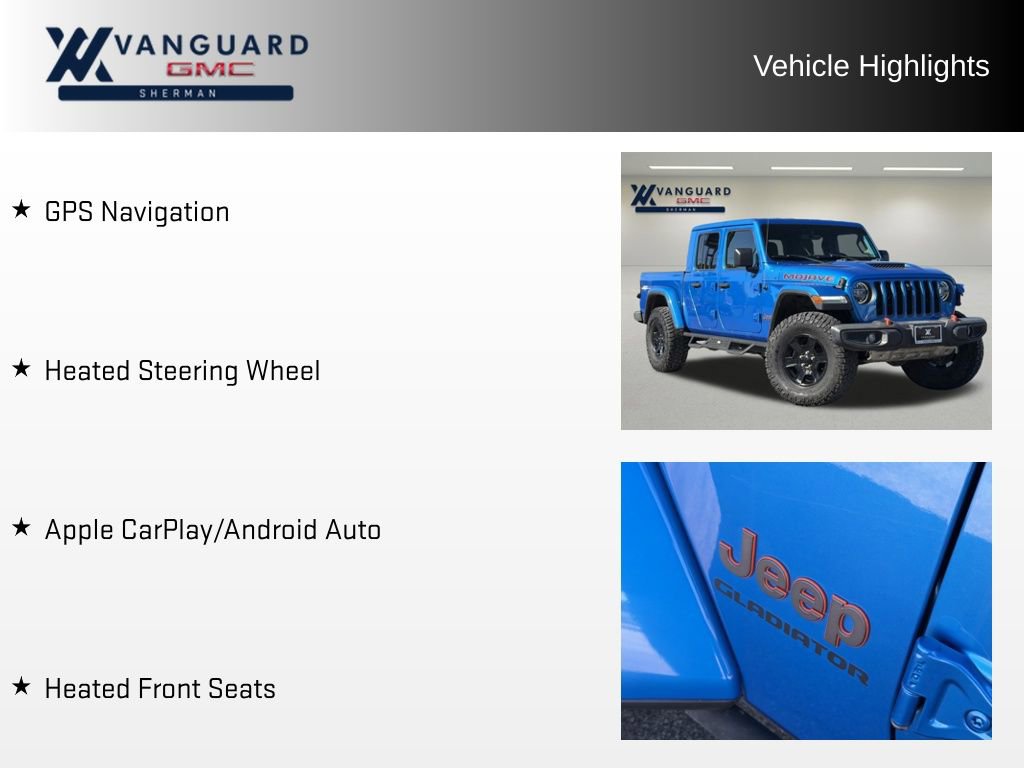 VANGUARD GMC SHERMAN

Vehicle Highlights

★ GPS Navigation

★ Heated Steering Wheel

★ Apple CarPlay/Android Auto

★ Heated Front Seats

VANGUARD GMC SHERMAN

MOJAVE

Jeep GLADIATOR